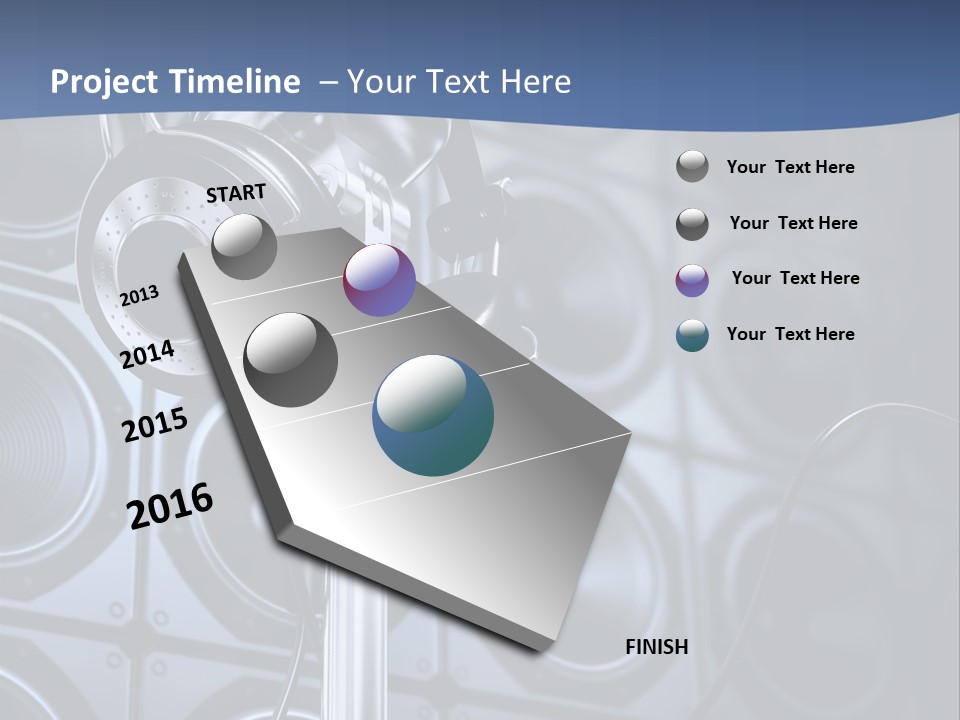 Project Timeline – Your Text Here

START

2013

2014

2015

2016

FINISH

Your Text Here

Your Text Here

Your Text Here

Your Text Here